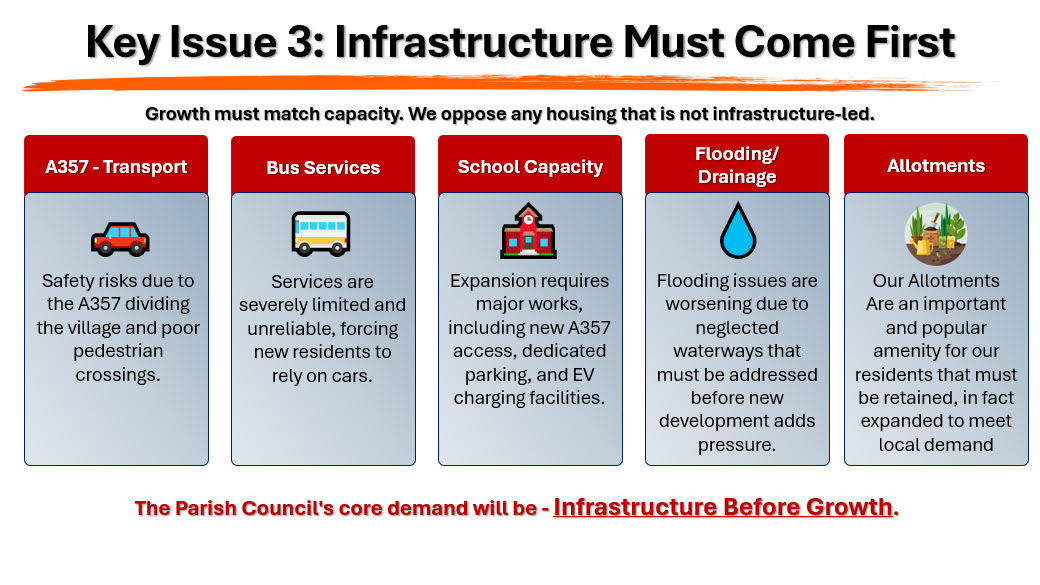 Key Issue 3: Infrastructure Must Come First

Growth must match capacity. We oppose any housing that is not infrastructure-led.

A357 - Transport

Safety risks due to the A357 dividing the village and poor pedestrian crossings.

Bus Services

Services are severely limited and unreliable, forcing new residents to rely on cars.

School Capacity

Expansion requires major works, including new A357 access, dedicated parking, and EV charging facilities.

Flooding/ Drainage

Flooding issues are worsening due to neglected waterways that must be addressed before new development adds pressure.

Allotments

Our Allotments Are an important and popular amenity for our residents that must be retained, in fact expanded to meet local demand

The Parish Council's core demand will be - Infrastructure Before Growth.